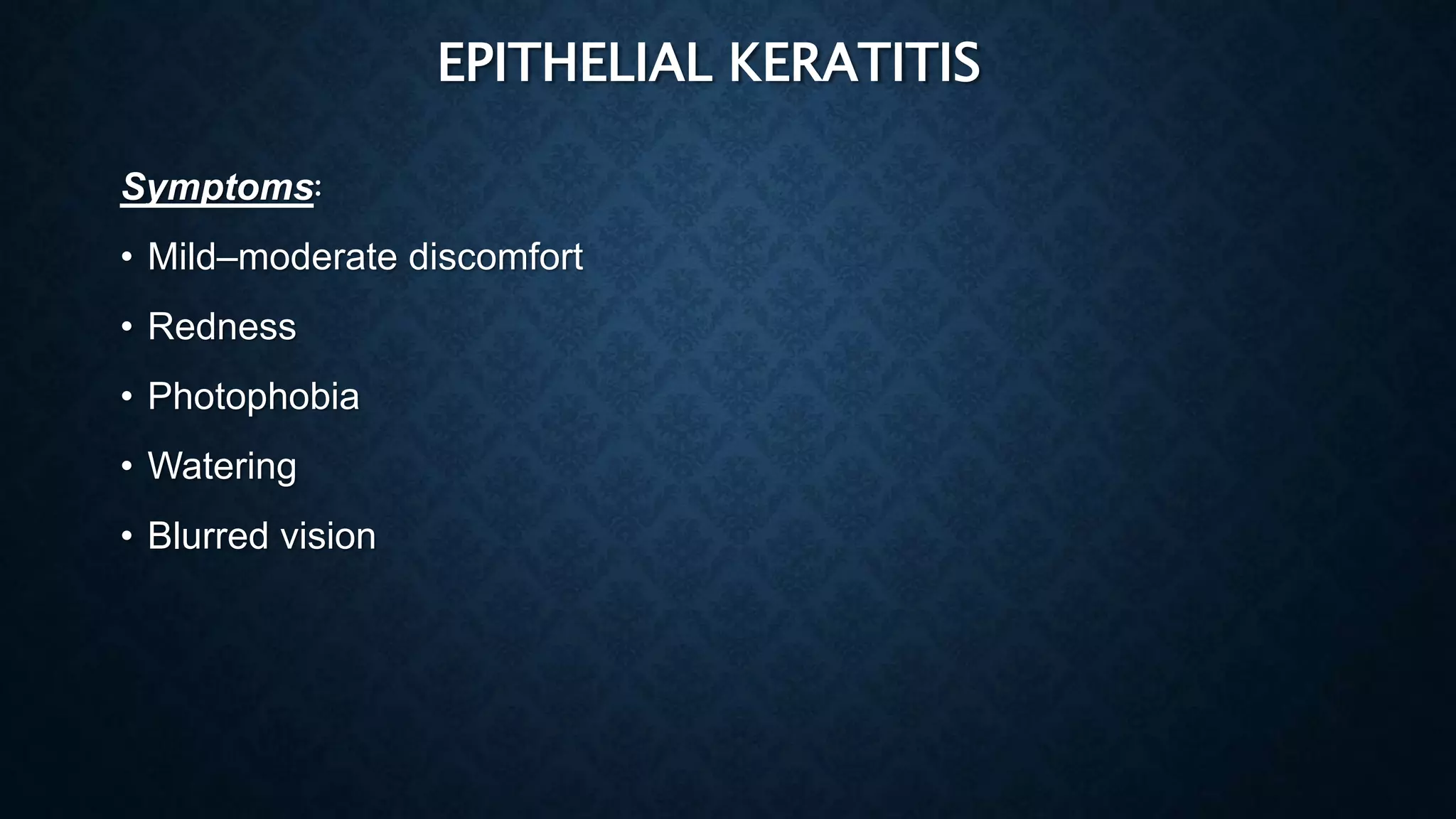 EPITHELIAL KERATITIS

Symptoms:

• Mild–moderate discomfort
• Redness
• Photophobia
• Watering
• Blurred vision